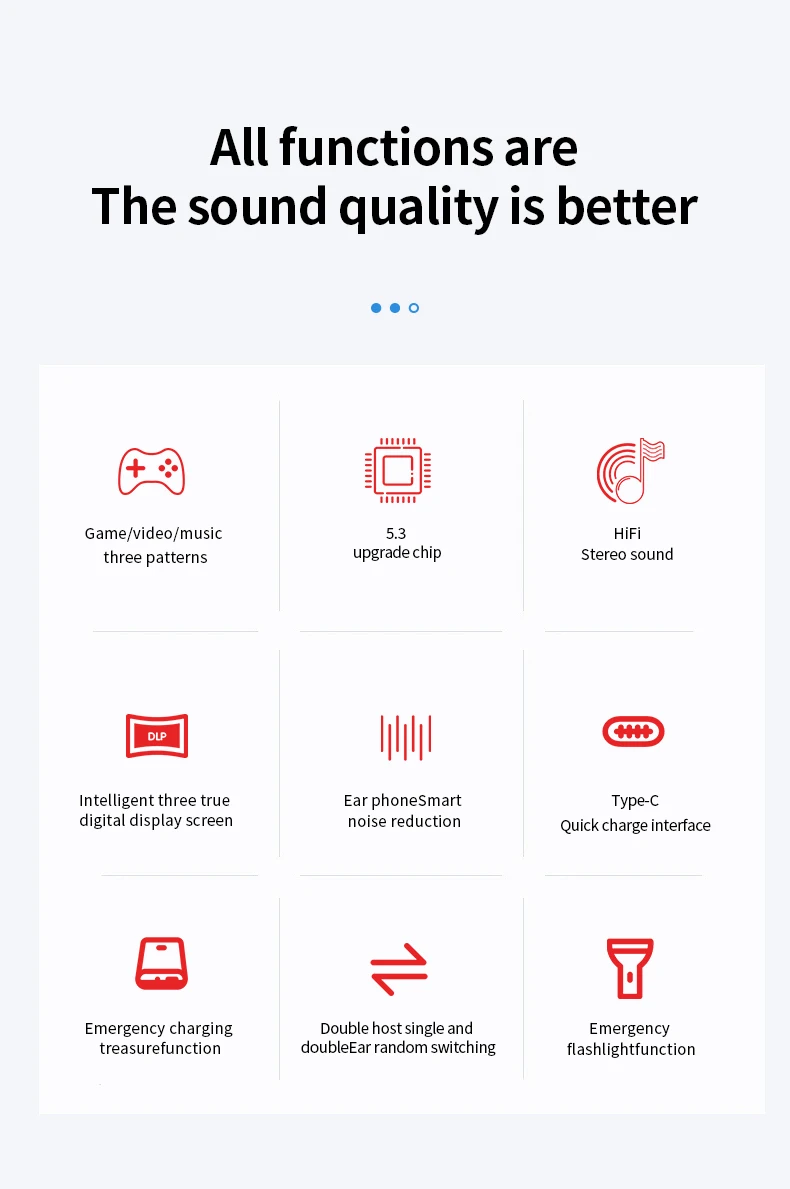 All functions are
The sound quality is better

Game/video/music
three patterns

5.3
upgrade chip

HiFi
Stereo sound

DLP

Intelligent three true
digital display screen

Ear phoneSmart
noise reduction

Type-C
Quick charge interface

Emergency charging
treasurefunction

Double host single and
doubleEar random switching

Emergency
flashlightfunction